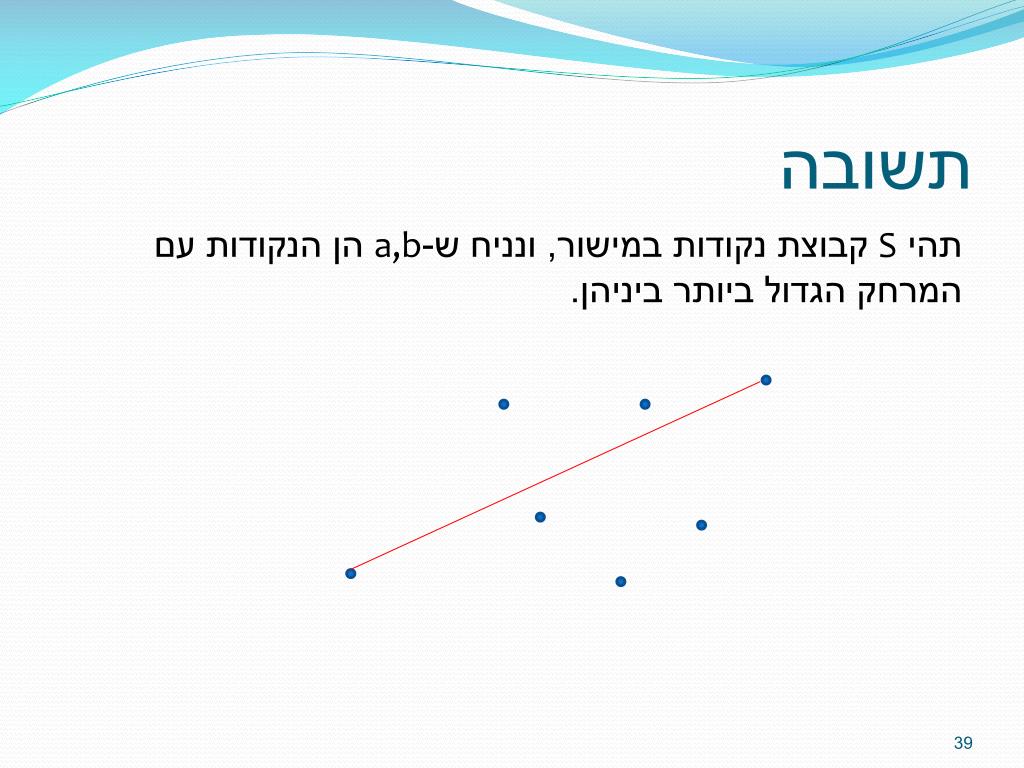 תשובה

תהי S קבוצת נקודות במישור, ונניח ש-a,b הן הנקודות עם המרחק הגדול ביותר ביניהן.

39